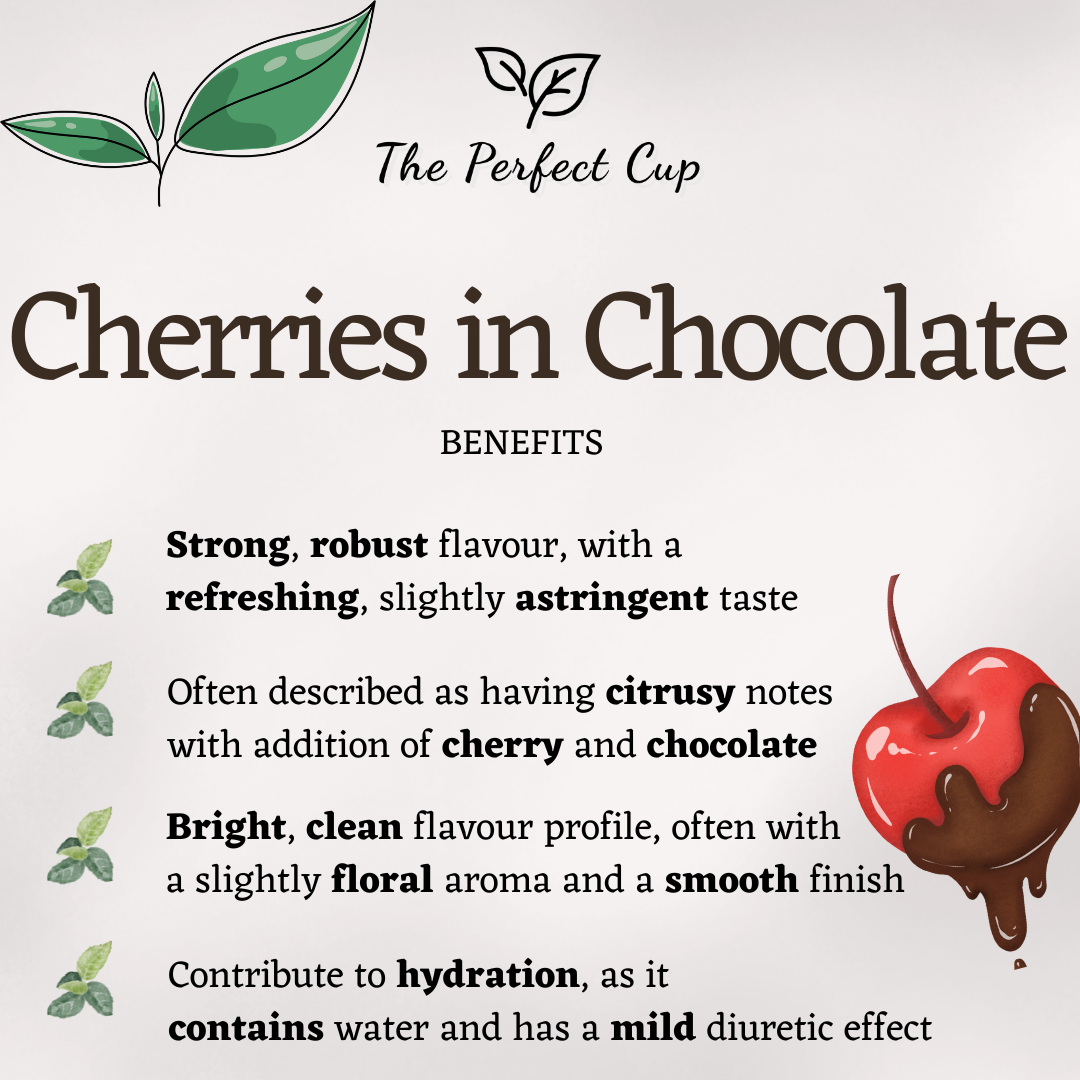 The Perfect Cup

Cherries in Chocolate

BENEFITS

Strong, robust flavour, with a refreshing, slightly astringent taste

Often described as having citrusy notes with addition of cherry and chocolate

Bright, clean flavour profile, often with a slightly floral aroma and a smooth finish

Contribute to hydration, as it contains water and has a mild diuretic effect